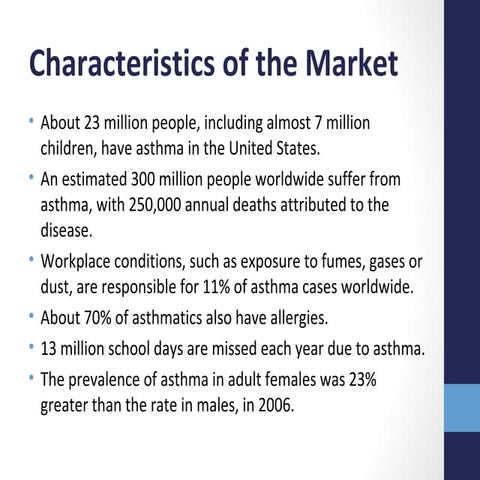 Characteristics of the Market

• About 23 million people, including almost 7 million children, have asthma in the United States.
• An estimated 300 million people worldwide suffer from asthma, with 250,000 annual deaths attributed to the disease.
• Workplace conditions, such as exposure to fumes, gases or dust, are responsible for 11% of asthma cases worldwide.
• About 70% of asthmatics also have allergies.
• 13 million school days are missed each year due to asthma.
• The prevalence of asthma in adult females was 23% greater than the rate in males, in 2006.